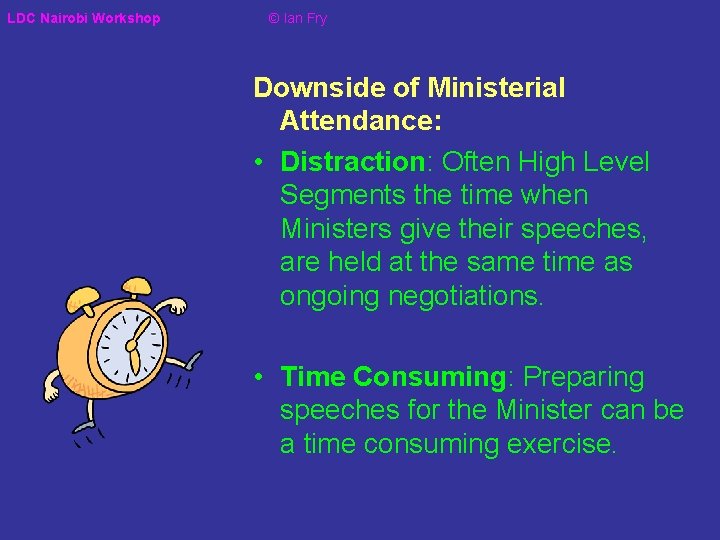 LDC Nairobi Workshop © Ian Fry

Downside of Ministerial Attendance:

• Distraction: Often High Level Segments the time when Ministers give their speeches, are held at the same time as ongoing negotiations.

• Time Consuming: Preparing speeches for the Minister can be a time consuming exercise.